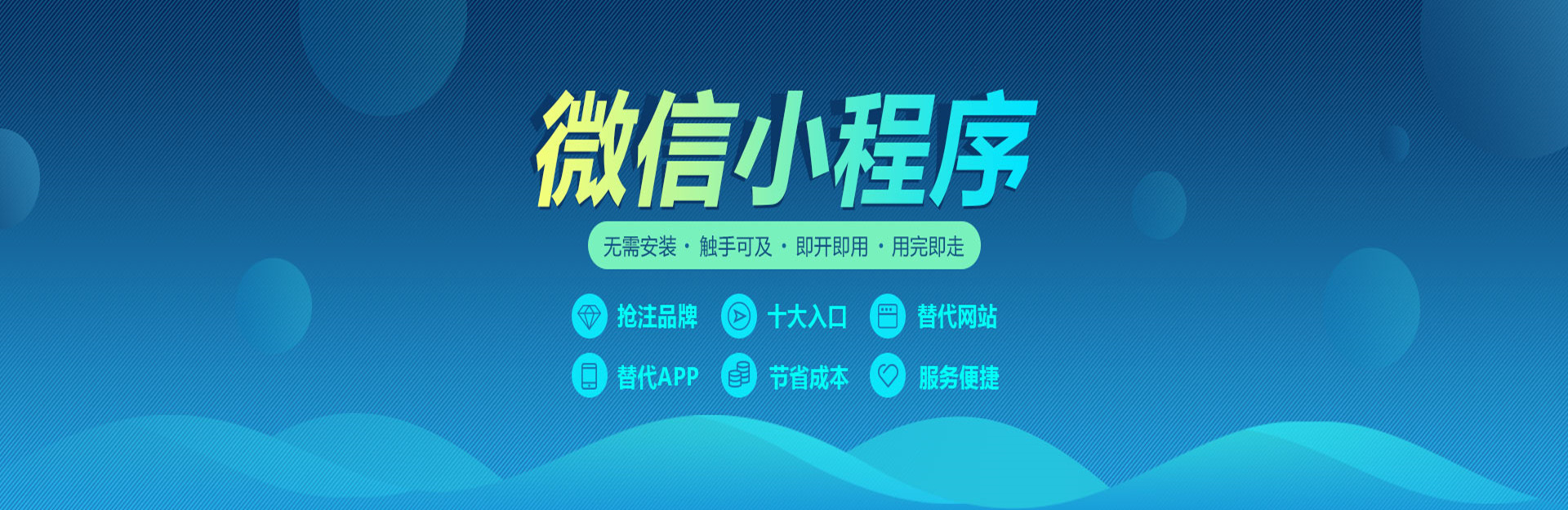 微信小程序

无需安装 · 触手可及 · 即开即用 · 用完即走

抢注品牌 十大入口 替代网站

替代APP 节省成本 服务便捷